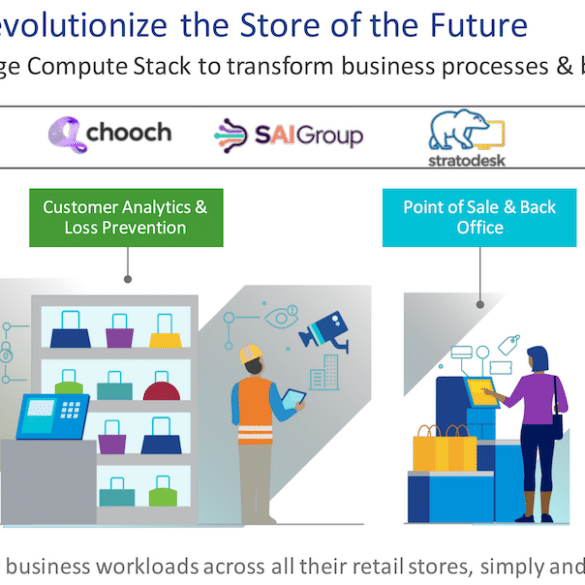 evolutionize the Store of the Future
ge Compute Stack to transform business processes & b

chooch
SAIGroup
stratodesk

Customer Analytics & Loss Prevention

Point of Sale & Back Office

business workloads across all their retail stores, simply and